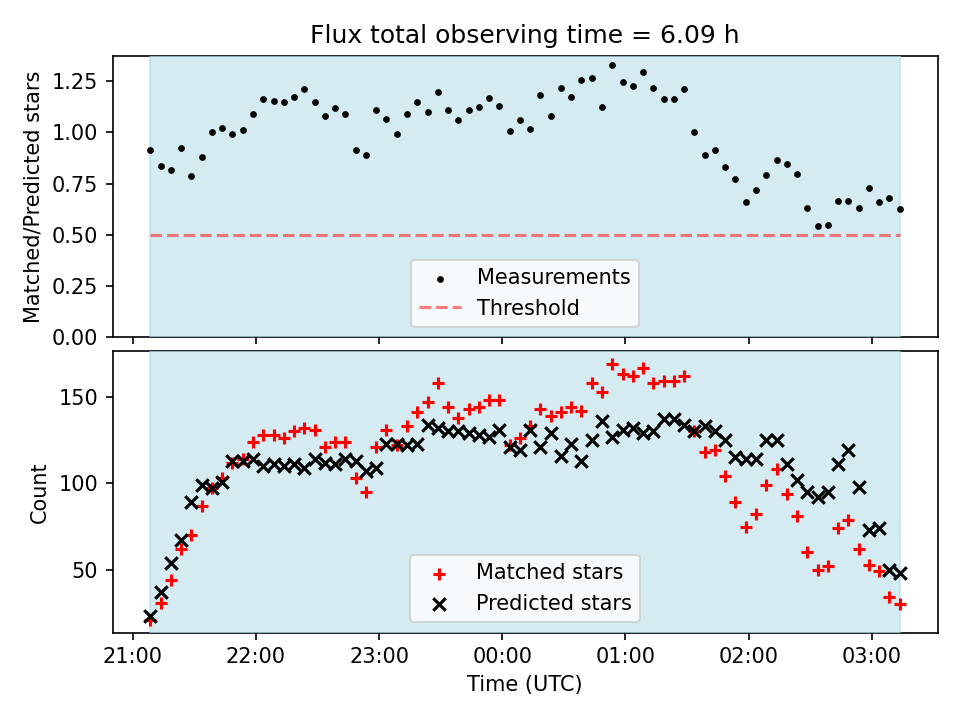 Flux total observing time = 6.09 h

Matched/Predicted stars

1.25
1.00
0.75
0.50
0.25
0.00

Measurements
Threshold

Count

150
100
50

Matched stars
Predicted stars

21:00 22:00 23:00 00:00 01:00 02:00 03:00

Time (UTC)